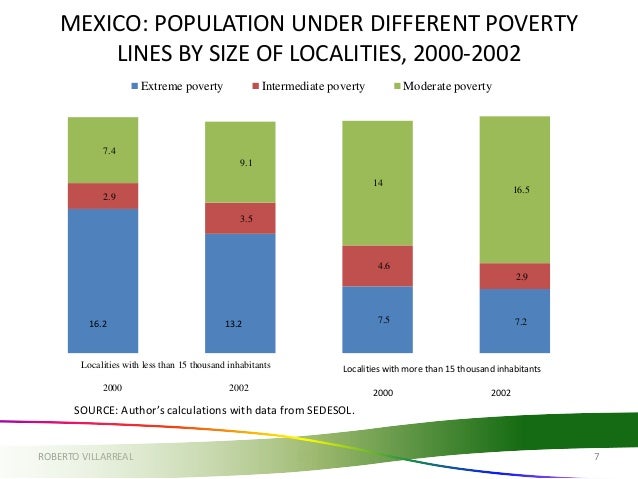 MEXICO: POPULATION UNDER DIFFERENT POVERTY LINES BY SIZE OF LOCALITIES, 2000-2002

Extreme poverty
Intermediate poverty
Moderate poverty

7.4
2.9
16.2

9.1
3.5
13.2

14
4.6
7.5

16.5
2.9
7.2

Localities with less than 15 thousand inhabitants
2000
2002

Localities with more than 15 thousand inhabitants
2000
2002

SOURCE: Author's calculations with data from SEDESOL.

ROBERTO VILLARREAL

7